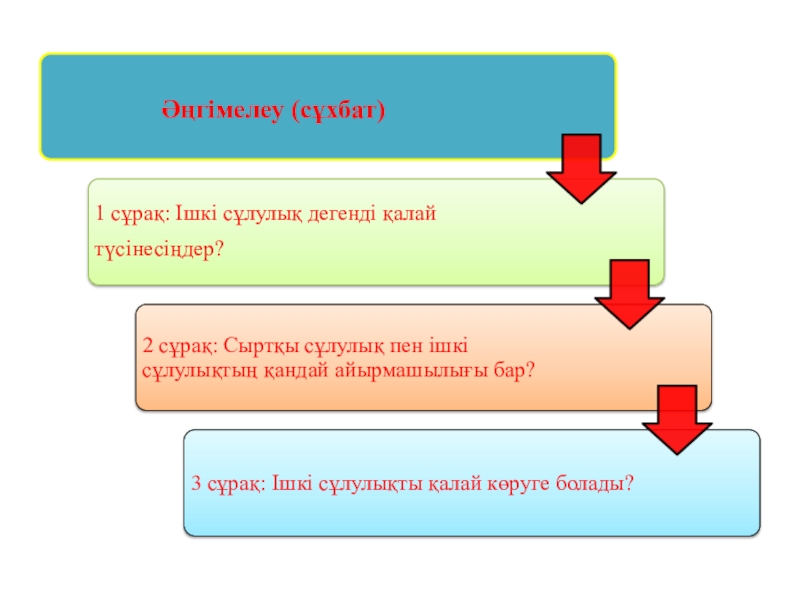 Әңгімелеу (сұхбат)

1 сұрақ: Ішкі сұлулық дегенді қалай түсінесіңдер?

2 сұрақ: Сыртқы сұлулық пен ішкі сұлулықтың қандай айырмашылығы бар?

3 сұрақ: Ішкі сұлулықты қалай көруге болады?